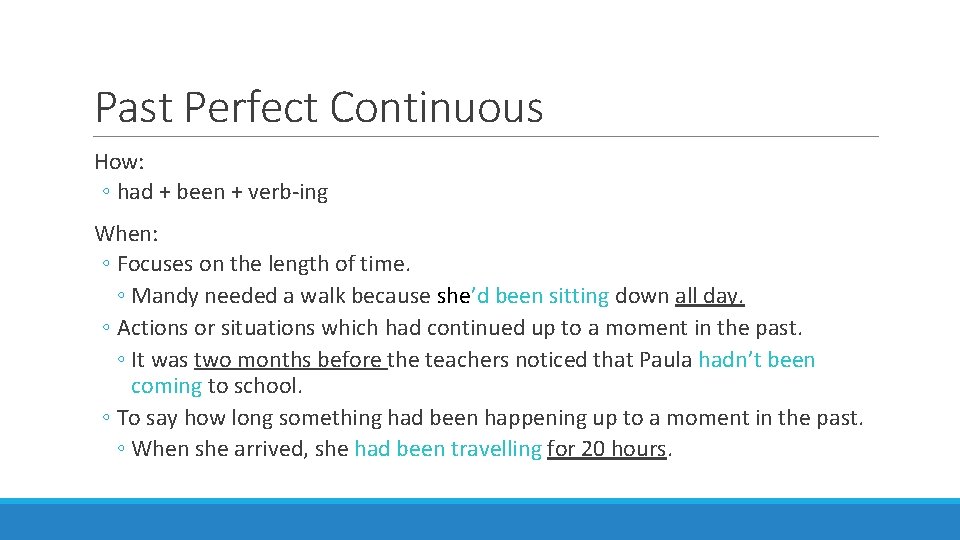 Past Perfect Continuous

How:
◦ had + been + verb-ing

When:
◦ Focuses on the length of time.
◦ Mandy needed a walk because she'd been sitting down all day.
◦ Actions or situations which had continued up to a moment in the past.
◦ It was two months before the teachers noticed that Paula hadn't been coming to school.
◦ To say how long something had been happening up to a moment in the past.
◦ When she arrived, she had been travelling for 20 hours.